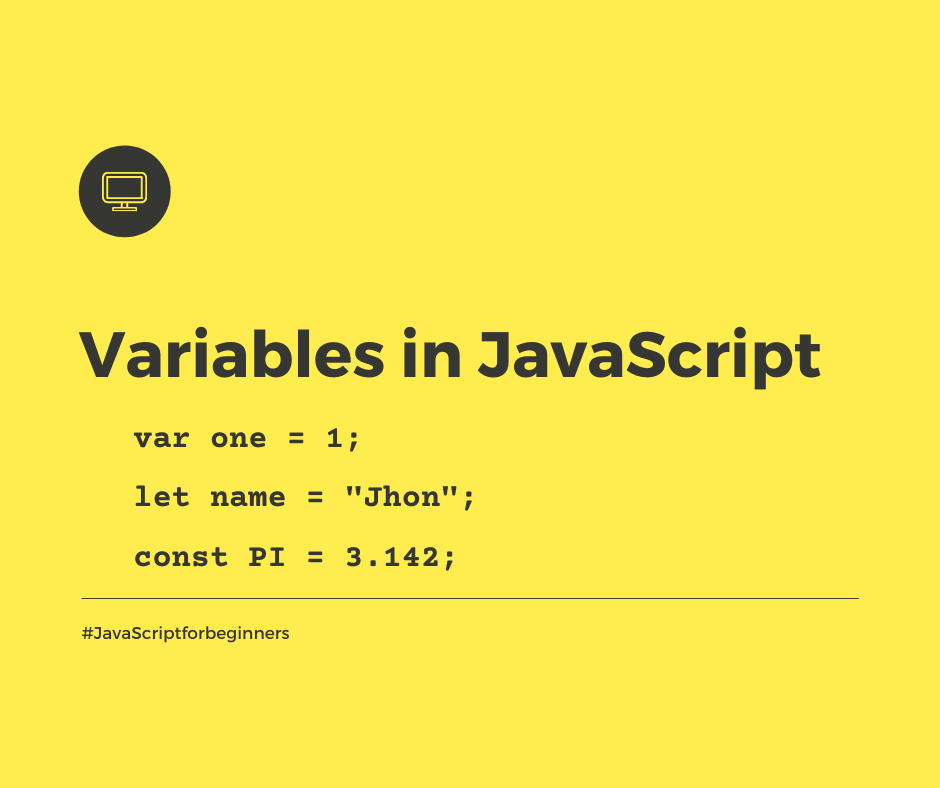 Variables in JavaScript

var one = 1;

let name = "Jhon";

const PI = 3.142;

#JavaScriptforbeginners